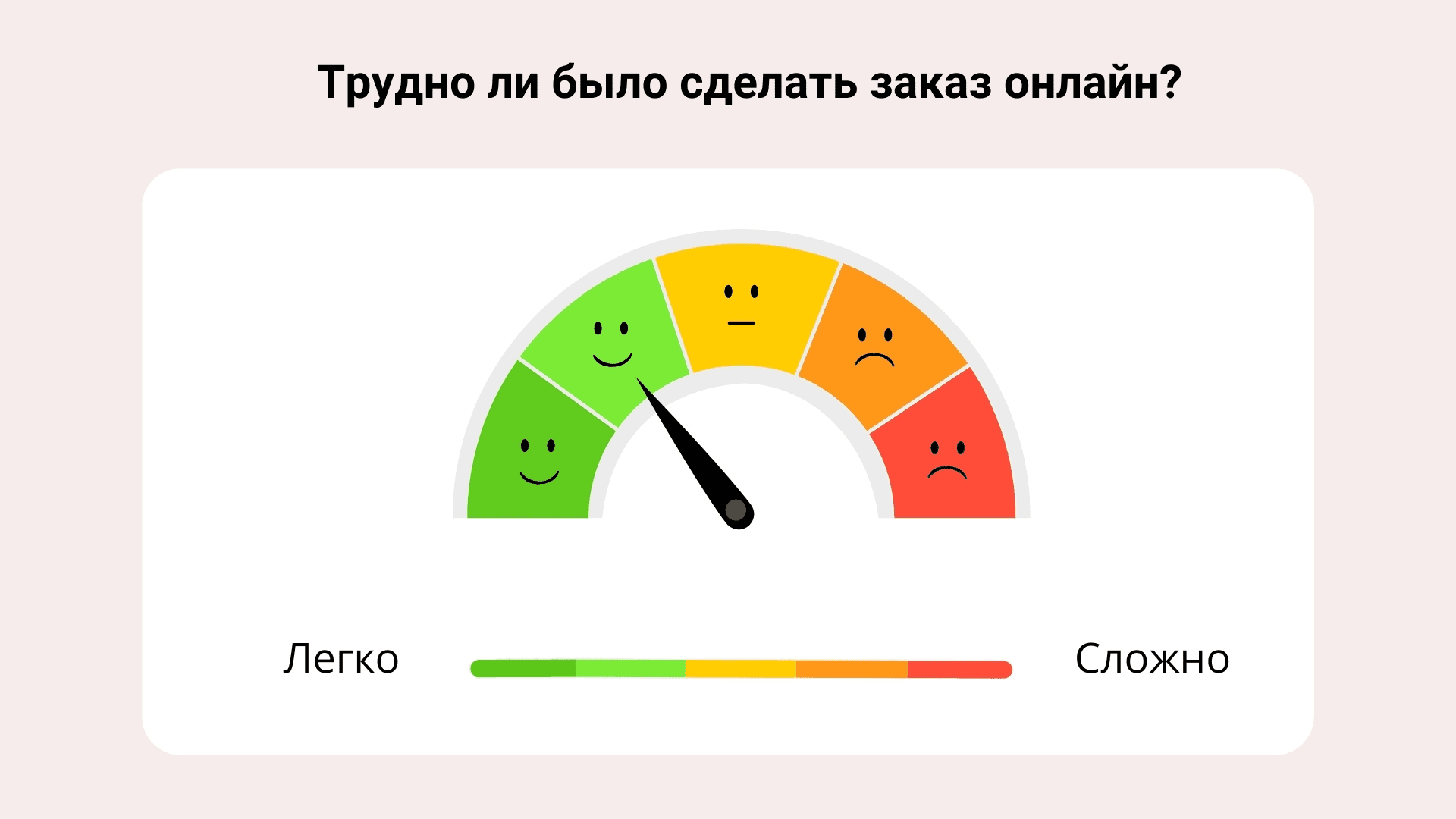 Трудно ли было сделать заказ онлайн?

Легко

Сложно